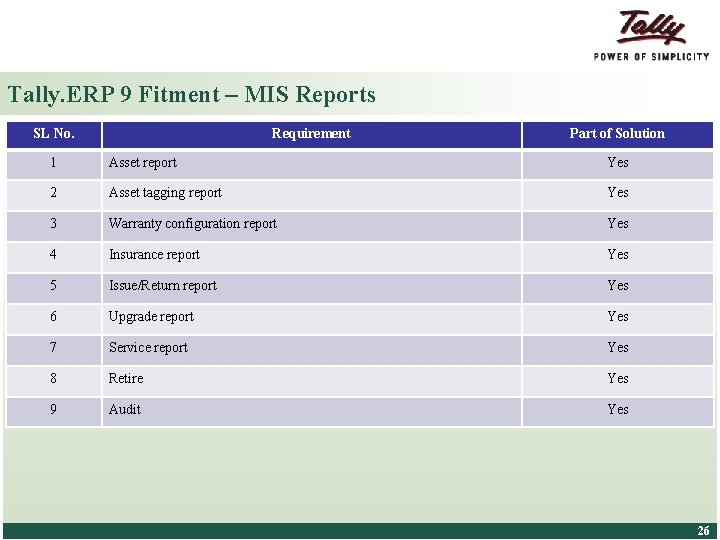 Tally
POWER OF SIMPLICITY

Tally.ERP 9 Fitment – MIS Reports

| SL No. | Requirement | Part of Solution |
|---|---|---|
| 1 | Asset report | Yes |
| 2 | Asset tagging report | Yes |
| 3 | Warranty configuration report | Yes |
| 4 | Insurance report | Yes |
| 5 | Issue/Return report | Yes |
| 6 | Upgrade report | Yes |
| 7 | Service report | Yes |
| 8 | Retire | Yes |
| 9 | Audit | Yes |

26